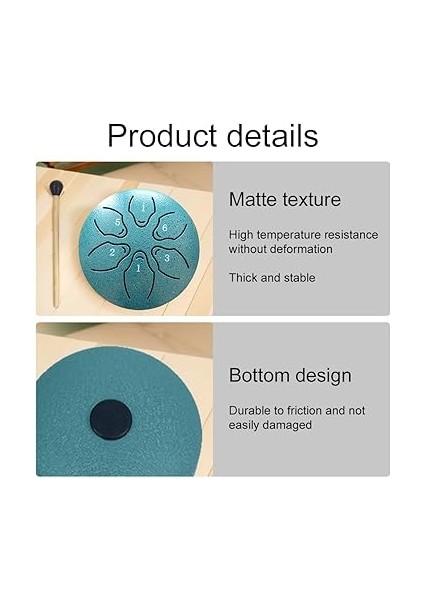 Product details

1
5
6
2
3
1

Matte texture

High temperature resistance without deformation

Thick and stable

Bottom design

Durable to friction and not easily damaged